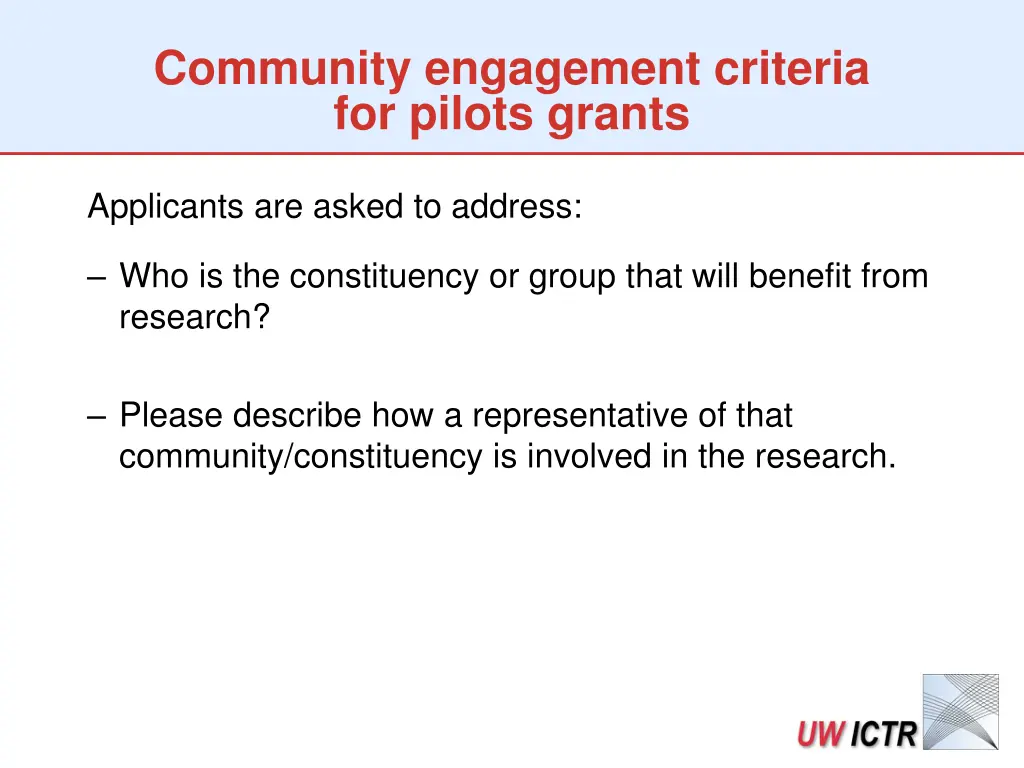 Community engagement criteria for pilots grants

Applicants are asked to address:

– Who is the constituency or group that will benefit from research?

– Please describe how a representative of that community/constituency is involved in the research.

UW ICTR